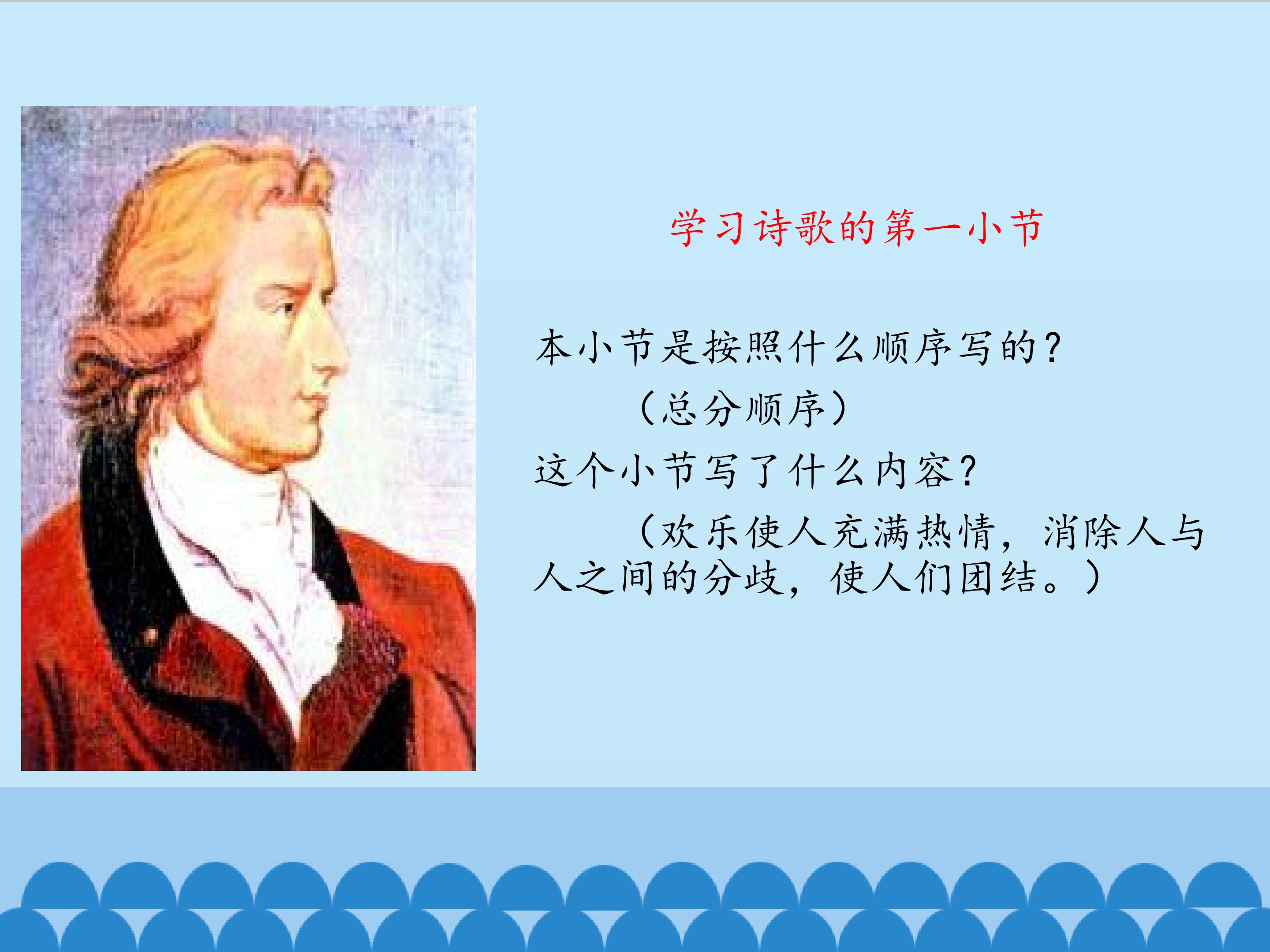 学习诗歌的第一小节

本小节是按照什么顺序写的？

（总分顺序）

这个小节写了什么内容？

（欢乐使人充满热情，消除人与人之间的分歧，使人们团结。）